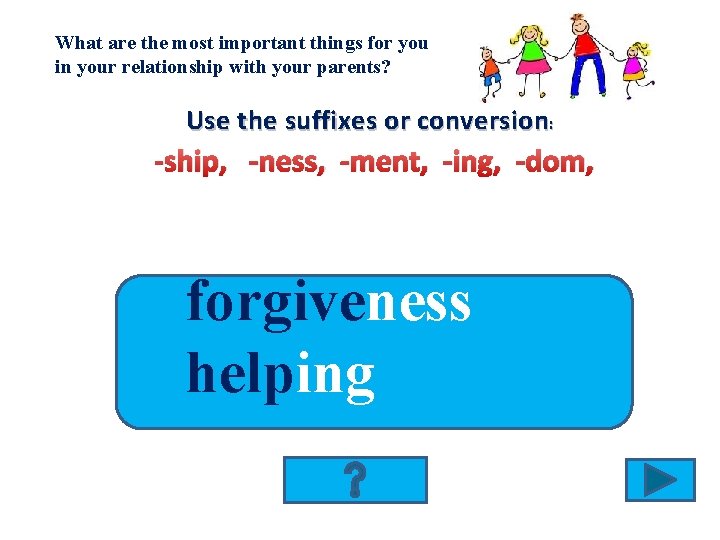 What are the most important things for you in your relationship with your parents?

Use the suffixes or conversion:

-ship, -ness, -ment, -ing, -dom,

forgiveness
helping

?